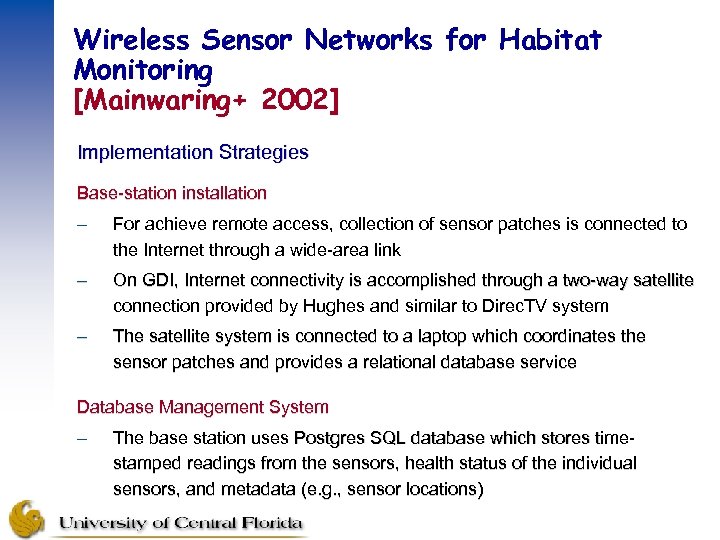 Wireless Sensor Networks for Habitat Monitoring
[Mainwaring+ 2002]

Implementation Strategies

Base-station installation

– For achieve remote access, collection of sensor patches is connected to the Internet through a wide-area link

– On GDI, Internet connectivity is accomplished through a two-way satellite connection provided by Hughes and similar to DirecTV system

– The satellite system is connected to a laptop which coordinates the sensor patches and provides a relational database service

Database Management System

– The base station uses Postgres SQL database which stores time-stamped readings from the sensors, health status of the individual sensors, and metadata (e.g., sensor locations)

University of Central Florida